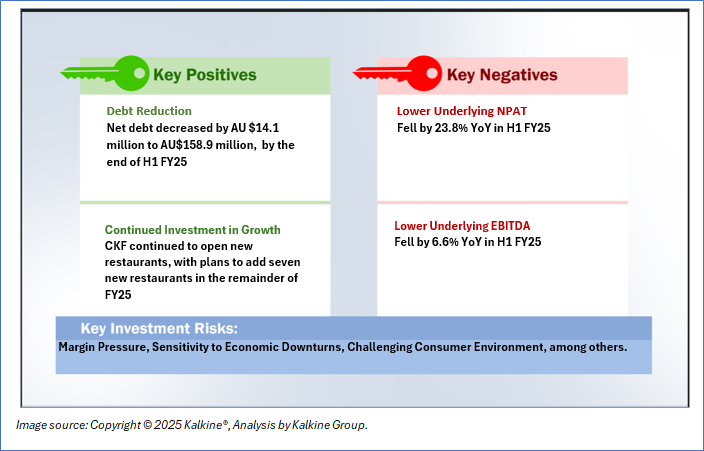 Key Positives

Debt Reduction
Net debt decreased by AU $14.1 million to AU$158.9 million, by the end of H1 FY25

Continued Investment in Growth
CKF continued to open new restaurants, with plans to add seven new restaurants in the remainder of FY25

Key Negatives

Lower Underlying NPAT
Fell by 23.8% YoY in H1 FY25

Lower Underlying EBITDA
Fell by 6.6% YoY in H1 FY25

Key Investment Risks:
Margin Pressure, Sensitivity to Economic Downturns, Challenging Consumer Environment, among others.

Image source: Copyright © 2025 Kalkine®, Analysis by Kalkine Group.